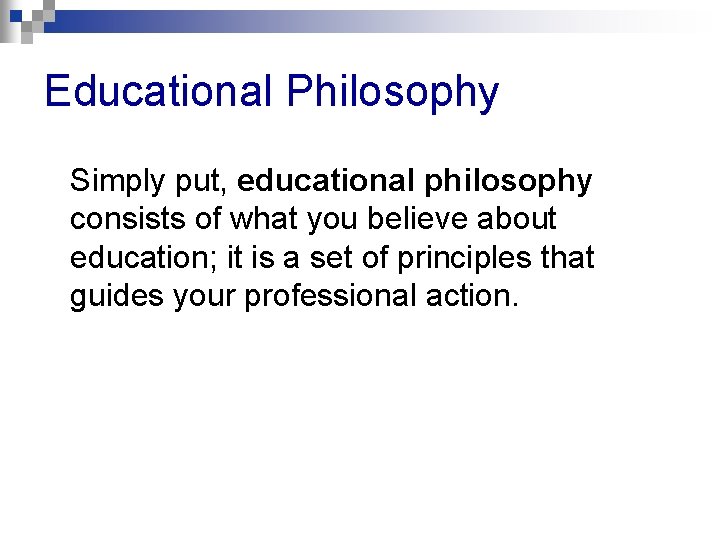 Educational Philosophy

Simply put, educational philosophy consists of what you believe about education; it is a set of principles that guides your professional action.